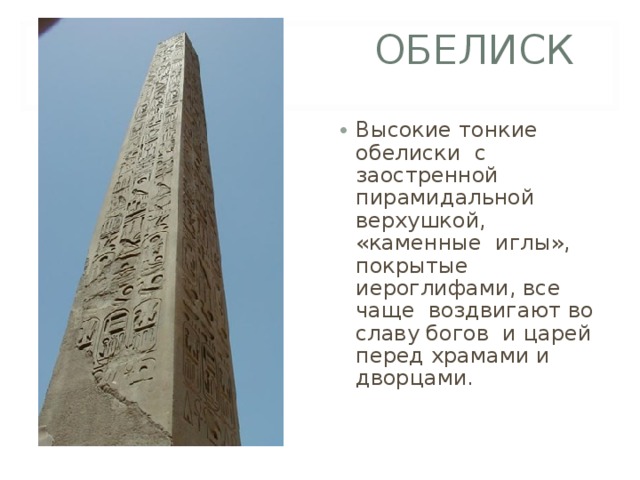 ОБЕЛИСК

• Высокие тонкие обелиски с заостренной пирамидальной верхушкой, «каменные иглы», покрытые иероглифами, все чаще воздвигают во славу богов и царей перед храмами и дворцами.